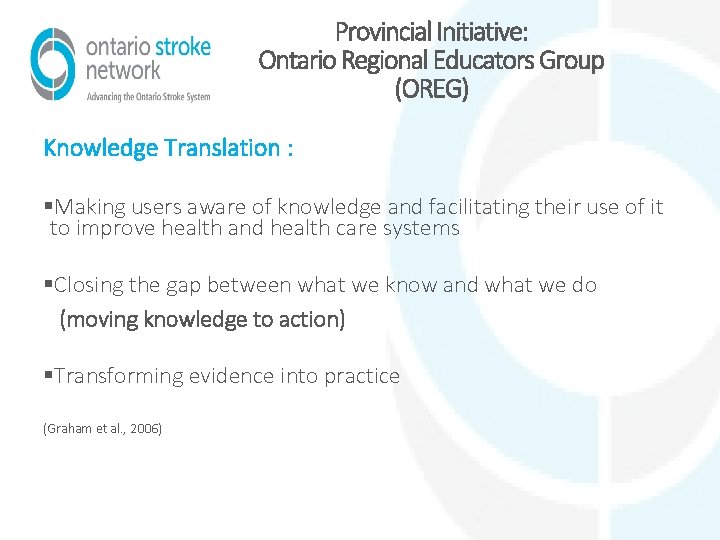 ontario stroke network
Advancing the Ontario Stroke System

Provincial Initiative:
Ontario Regional Educators Group
(OREG)

Knowledge Translation :

▪Making users aware of knowledge and facilitating their use of it to improve health and health care systems

▪Closing the gap between what we know and what we do
(moving knowledge to action)

▪Transforming evidence into practice

(Graham et al., 2006)